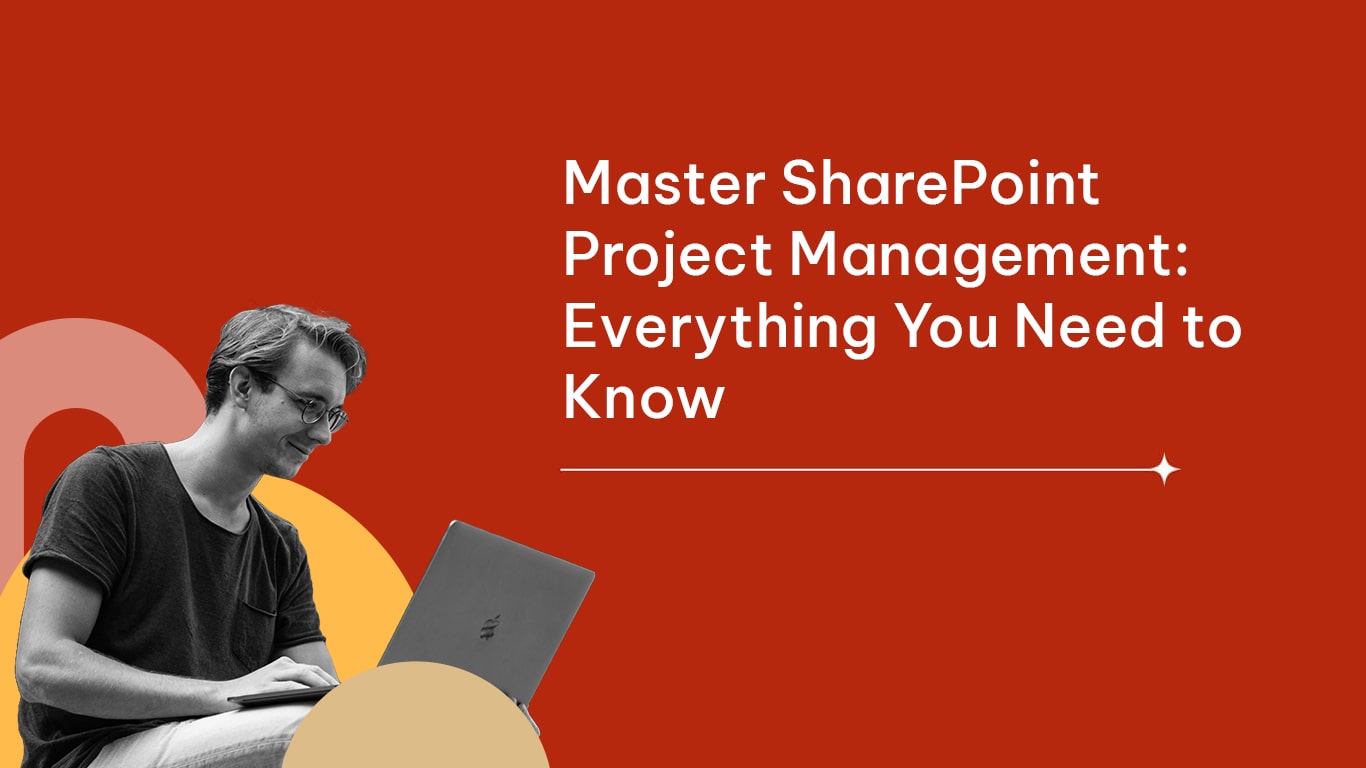 Master SharePoint Project Management: Everything You Need to Know